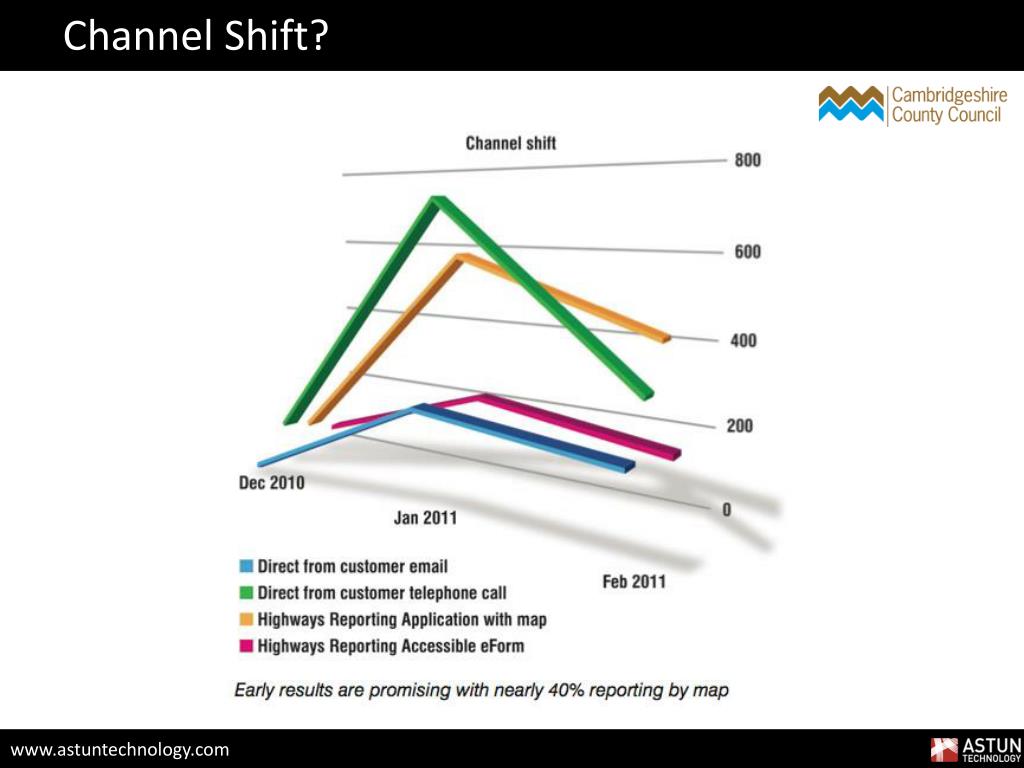 Channel Shift?

Cambridgeshire County Council

Channel shift

800

600

400

200

0

Dec 2010

Jan 2011

Feb 2011

Direct from customer email
Direct from customer telephone call
Highways Reporting Application with map
Highways Reporting Accessible eForm

Early results are promising with nearly 40% reporting by map

www.astuntechnology.com

ASTUN TECHNOLOGY